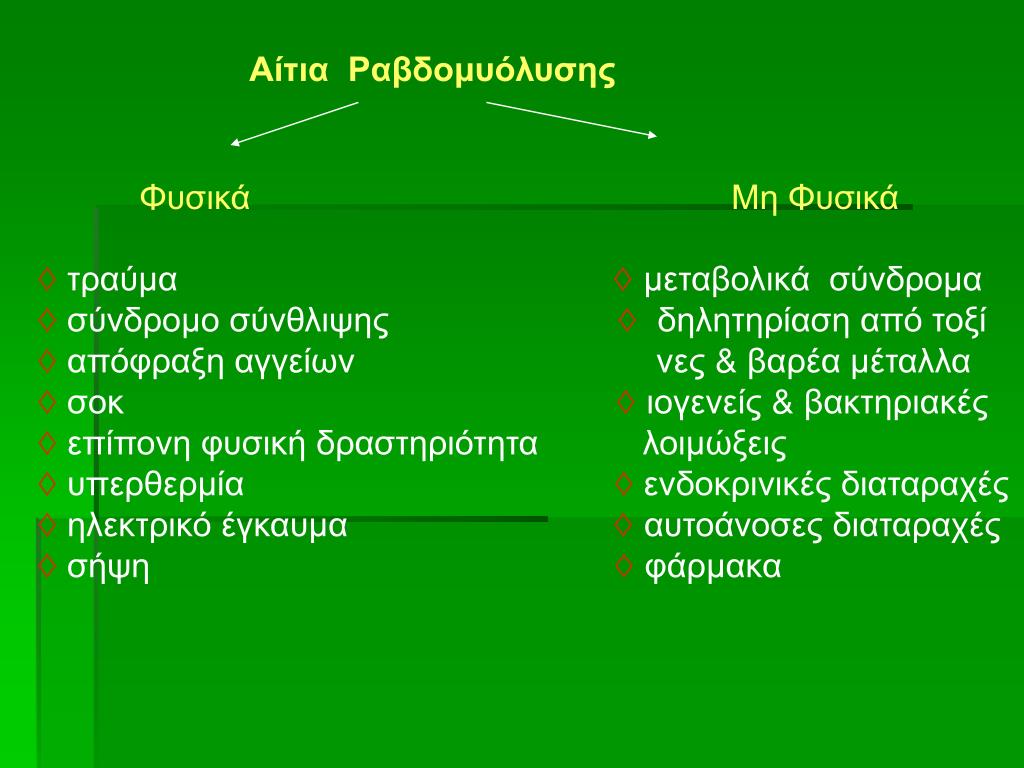 Αίτια Ραβδομυόλυσης

Φυσικά

◊ τραύμα
◊ σύνδρομο σύνθλιψης
◊ απόφραξη αγγείων
◊ σοκ
◊ επίπονη φυσική δραστηριότητα
◊ υπερθερμία
◊ ηλεκτρικό έγκαυμα
◊ σήψη

Μη Φυσικά

◊ μεταβολικά σύνδρομα
◊ δηλητηρίαση από τοξίνες & βαρέα μέταλλα
◊ ιογενείς & βακτηριακές λοιμώξεις
◊ ενδοκρινικές διαταραχές
◊ αυτοάνοσες διαταραχές
◊ φάρμακα